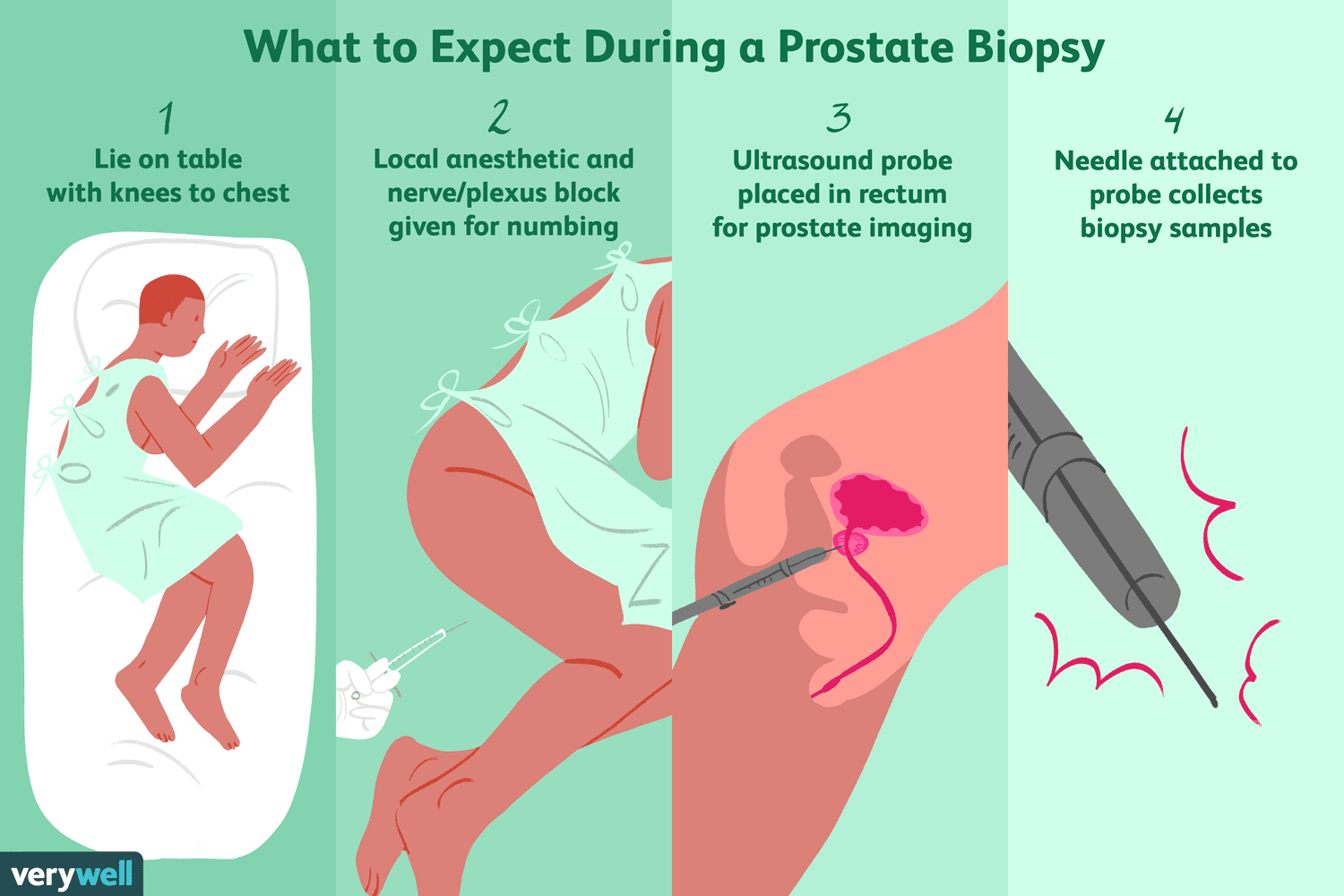 What to Expect During a Prostate Biopsy

1
Lie on table with knees to chest

2
Local anesthetic and nerve/plexus block given for numbing

3
Ultrasound probe placed in rectum for prostate imaging

4
Needle attached to probe collects biopsy samples

verywell